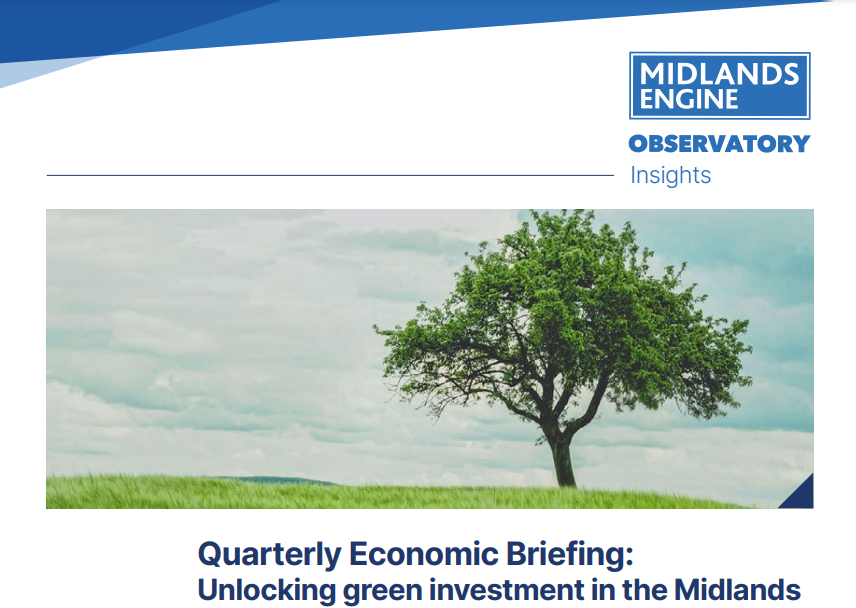 MIDLANDS ENGINE

OBSERVATORY

Insights

Quarterly Economic Briefing:
Unlocking green investment in the Midlands